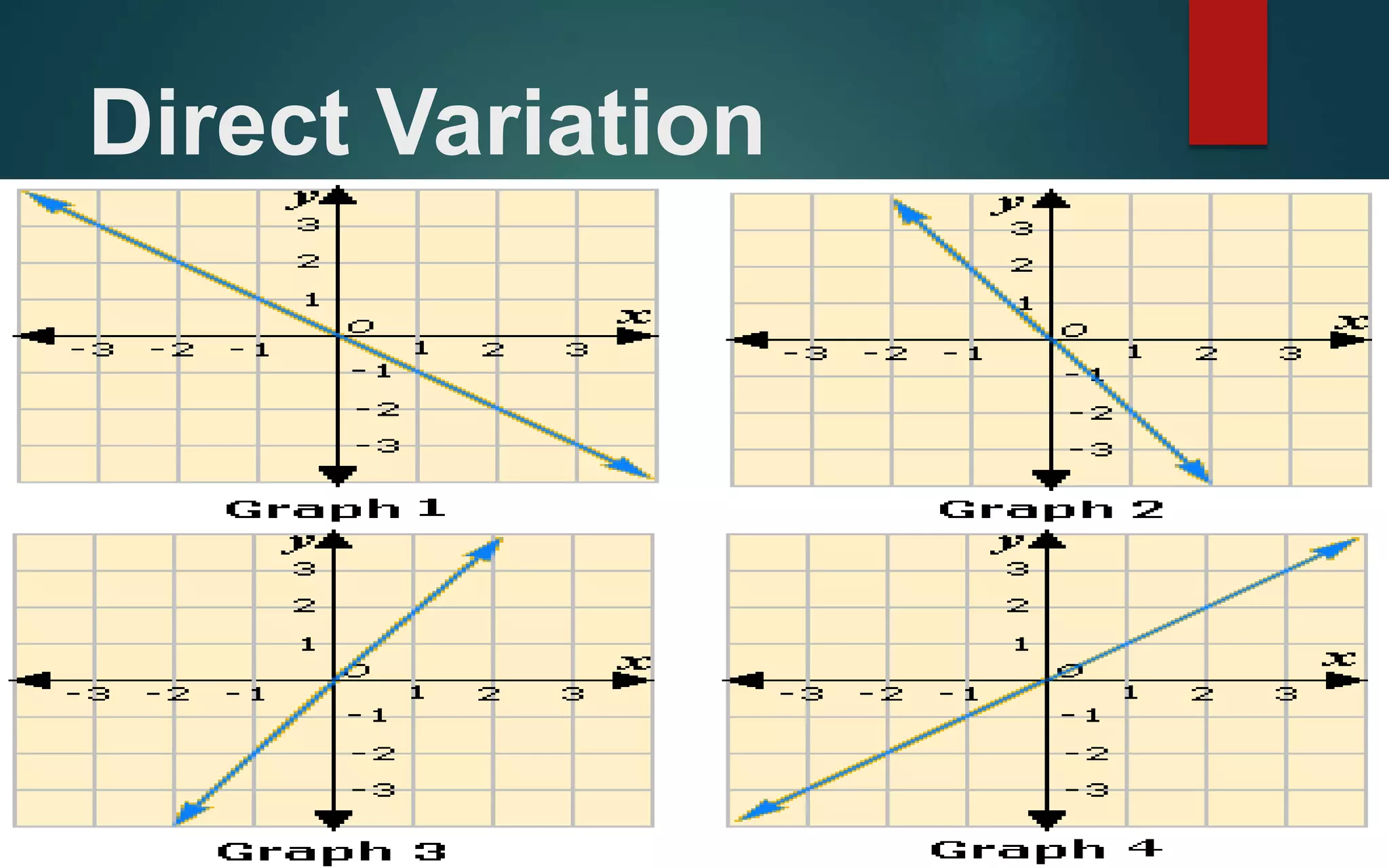 Direct Variation

y
3
2
1
O
x
-3 -2 -1 1 2 3
-1
-2
-3
Graph 1

y
3
2
1
O
x
-3 -2 -1 1 2 3
-1
-2
-3
Graph 2

y
3
2
1
O
x
-3 -2 -1 1 2 3
-1
-2
-3
Graph 3

y
3
2
1
O
x
-3 -2 -1 1 2 3
-1
-2
-3
Graph 4